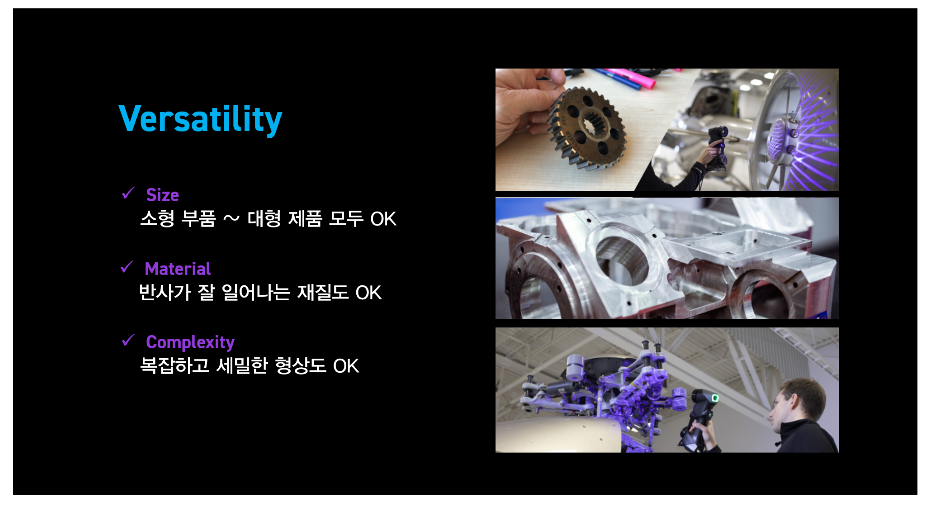 Versatility

✓ Size
소형 부품 ~ 대형 제품 모두 OK

✓ Material
반사가 잘 일어나는 재질도 OK

✓ Complexity
복잡하고 세밀한 형상도 OK